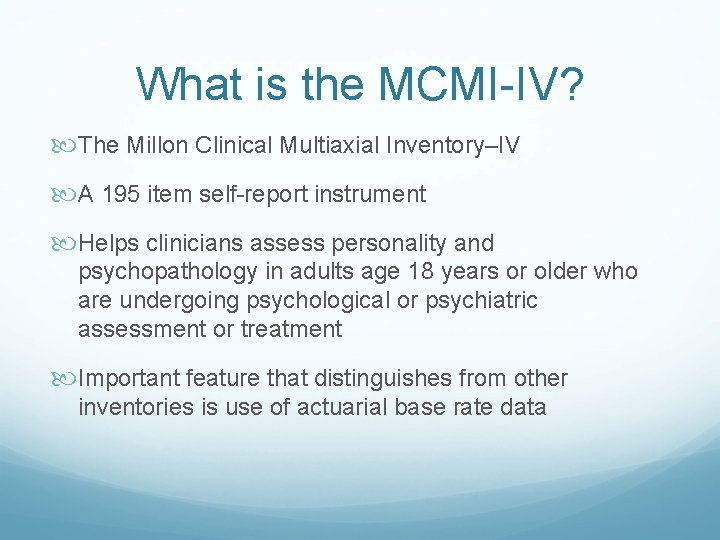 What is the MCMI-IV?

The Millon Clinical Multiaxial Inventory–IV

A 195 item self-report instrument

Helps clinicians assess personality and psychopathology in adults age 18 years or older who are undergoing psychological or psychiatric assessment or treatment

Important feature that distinguishes from other inventories is use of actuarial base rate data